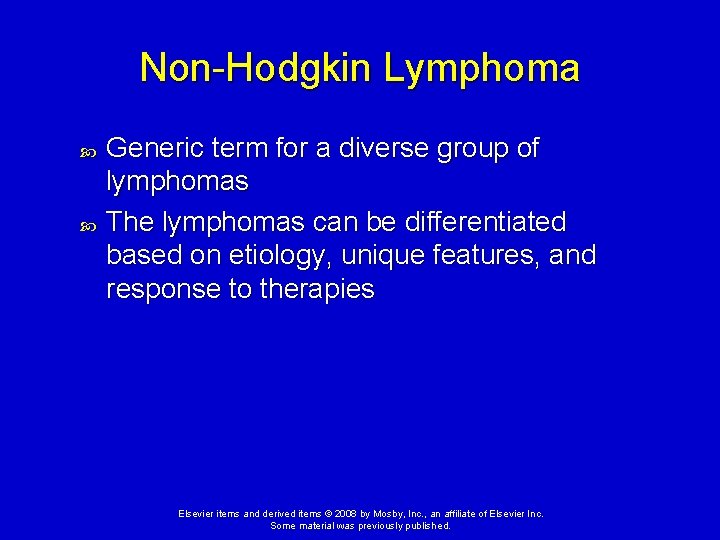 Non-Hodgkin Lymphoma

Generic term for a diverse group of lymphomas

The lymphomas can be differentiated based on etiology, unique features, and response to therapies

Elsevier items and derived items © 2008 by Mosby, Inc., an affiliate of Elsevier Inc. Some material was previously published.